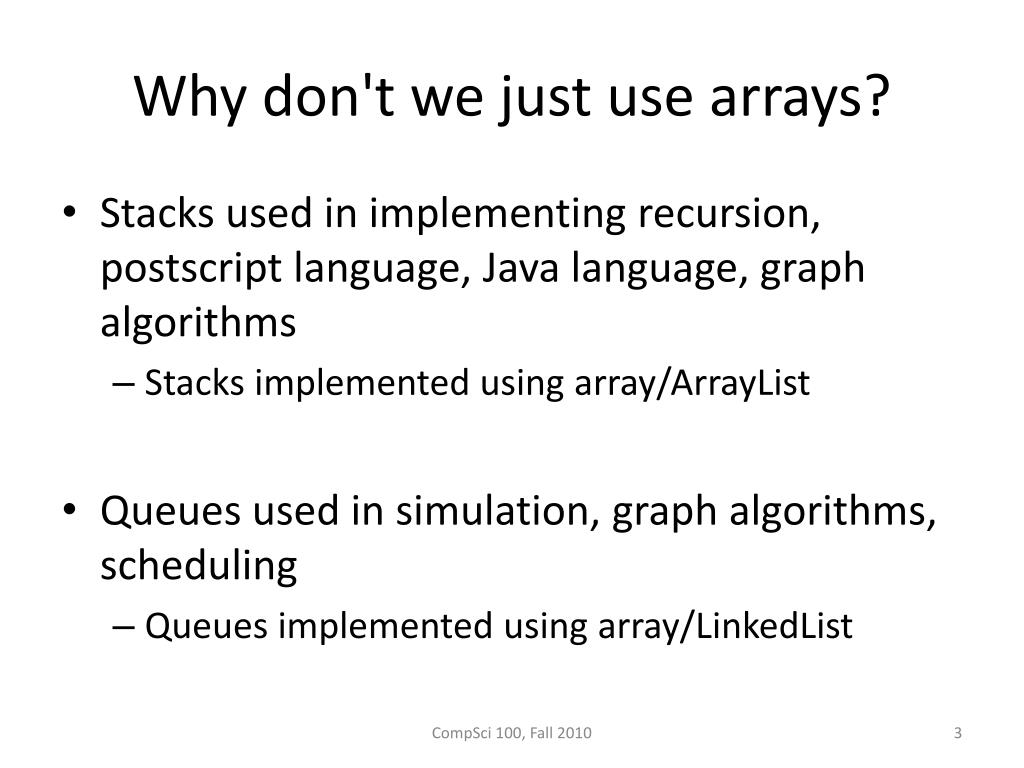 Why don't we just use arrays?

• Stacks used in implementing recursion, postscript language, Java language, graph algorithms
– Stacks implemented using array/ArrayList

• Queues used in simulation, graph algorithms, scheduling
– Queues implemented using array/LinkedList

CompSci 100, Fall 2010

3